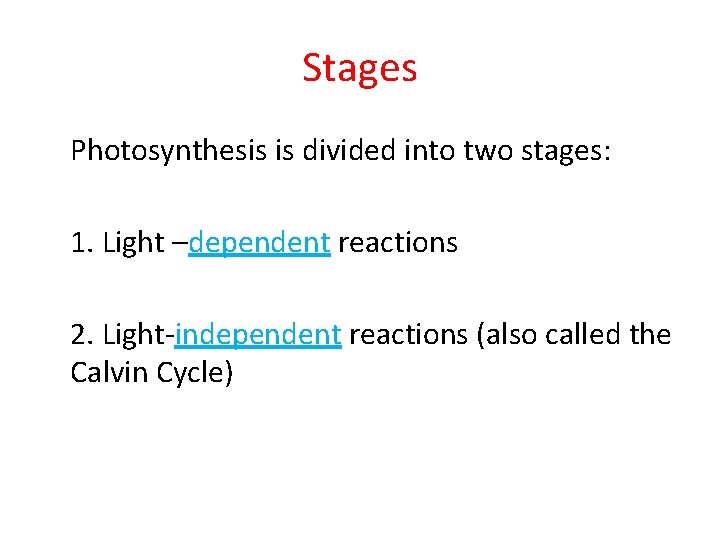 Stages

Photosynthesis is divided into two stages:

1. Light –dependent reactions

2. Light-independent reactions (also called the Calvin Cycle)